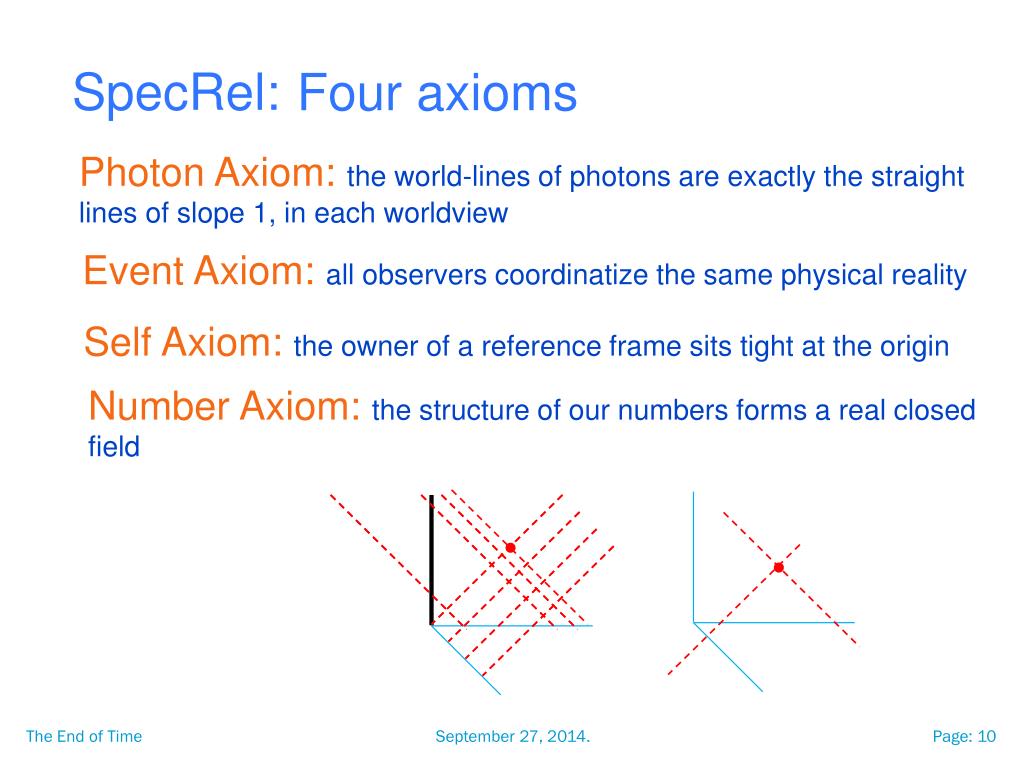 SpecRel: Four axioms

Photon Axiom: the world-lines of photons are exactly the straight lines of slope 1, in each worldview

Event Axiom: all observers coordinatize the same physical reality

Self Axiom: the owner of a reference frame sits tight at the origin

Number Axiom: the structure of our numbers forms a real closed field

The End of Time

September 27, 2014.

Page: 10